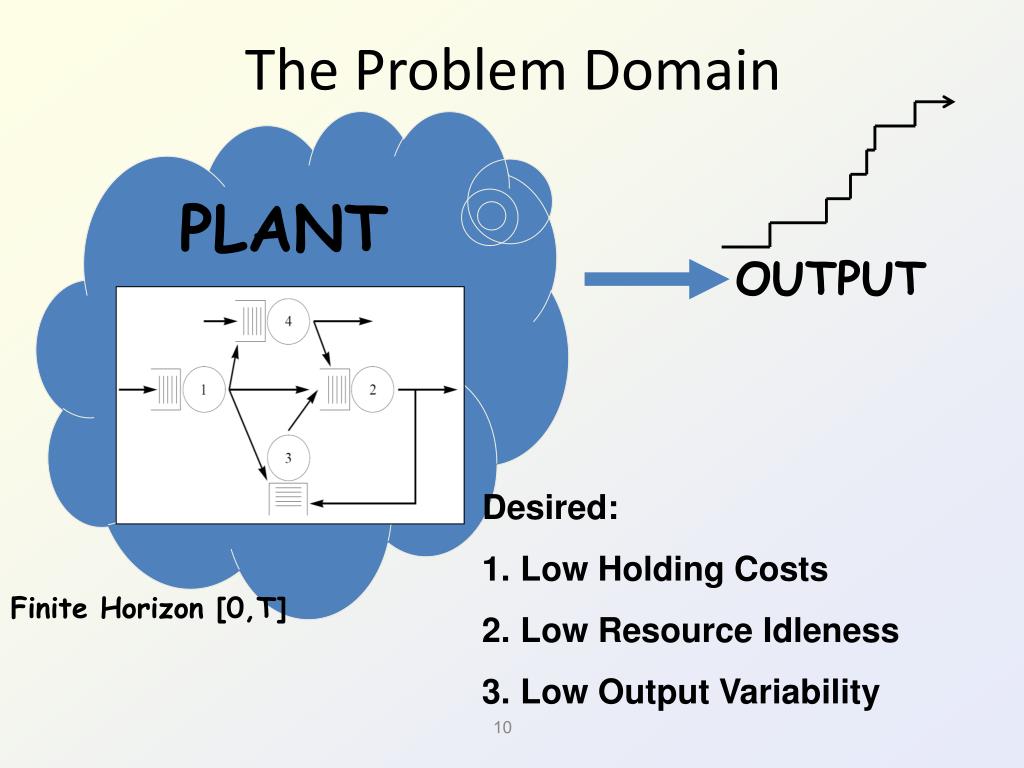 The Problem Domain

PLANT

4

1

2

3

OUTPUT

Desired:

1. Low Holding Costs

2. Low Resource Idleness

3. Low Output Variability

Finite Horizon [0,T]

10